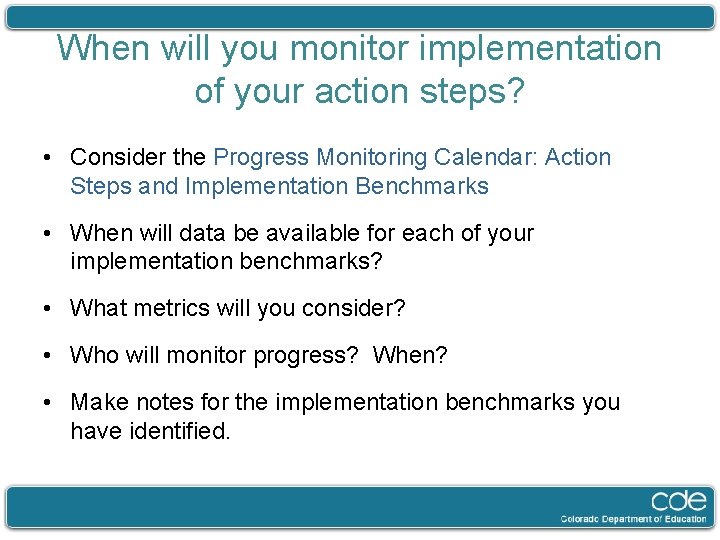 When will you monitor implementation of your action steps?

• Consider the Progress Monitoring Calendar: Action Steps and Implementation Benchmarks

• When will data be available for each of your implementation benchmarks?

• What metrics will you consider?

• Who will monitor progress? When?

• Make notes for the implementation benchmarks you have identified.

cde
Colorado Department of Education